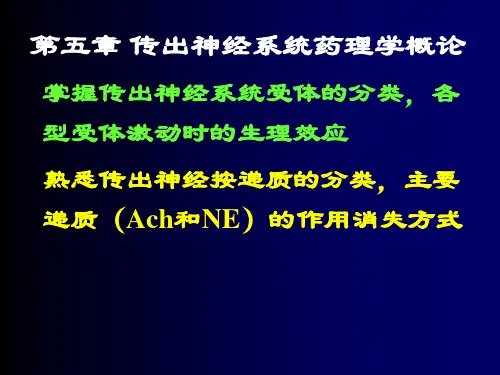 第五章 传出神经系统药理学概论

掌握传出神经系统受体的分类，各型受体激动时的生理效应

熟悉传出神经按递质的分类，主要递质（Ach和NE）的作用消失方式